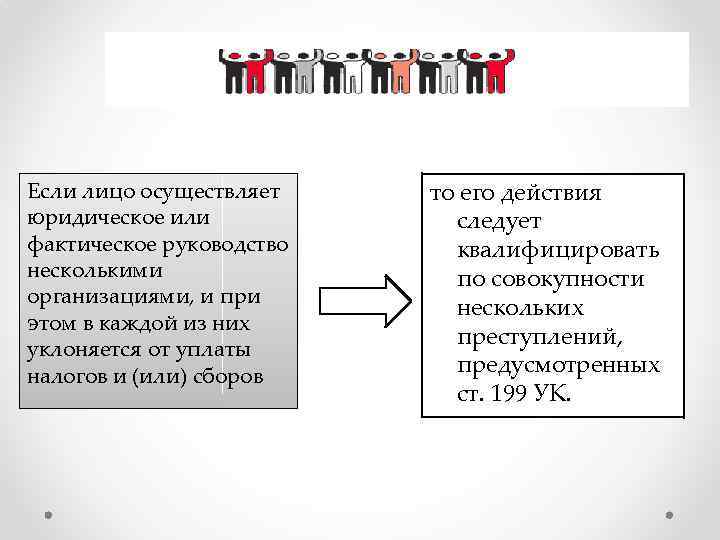 Если лицо осуществляет юридическое или фактическое руководство несколькими организациями, и при этом в каждой из них уклоняется от уплаты налогов и (или) сборов

то его действия следует квалифицировать по совокупности нескольких преступлений, предусмотренных ст. 199 УК.